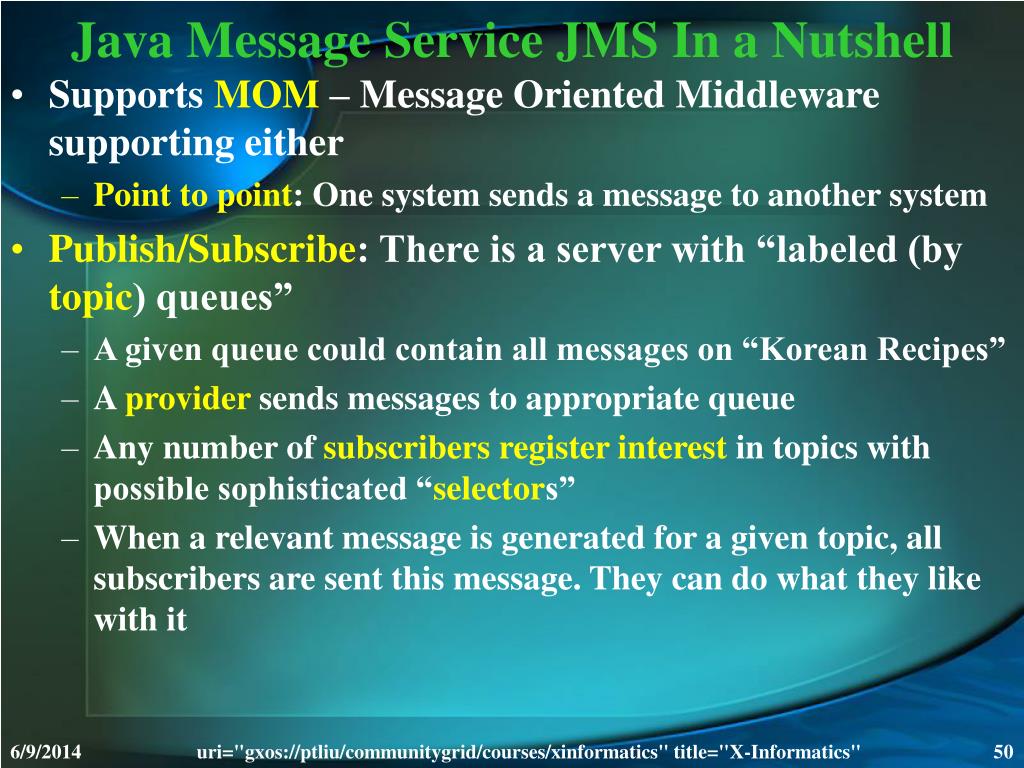 Java Message Service JMS In a Nutshell

• Supports MOM – Message Oriented Middleware supporting either

– Point to point: One system sends a message to another system

• Publish/Subscribe: There is a server with “labeled (by topic) queues”

– A given queue could contain all messages on “Korean Recipes”

– A provider sends messages to appropriate queue

– Any number of subscribers register interest in topics with possible sophisticated “selectors”

– When a relevant message is generated for a given topic, all subscribers are sent this message. They can do what they like with it

6/9/2014 uri="gxos://ptliu/communitygrid/courses/xinformatics" title="X-Informatics" 50